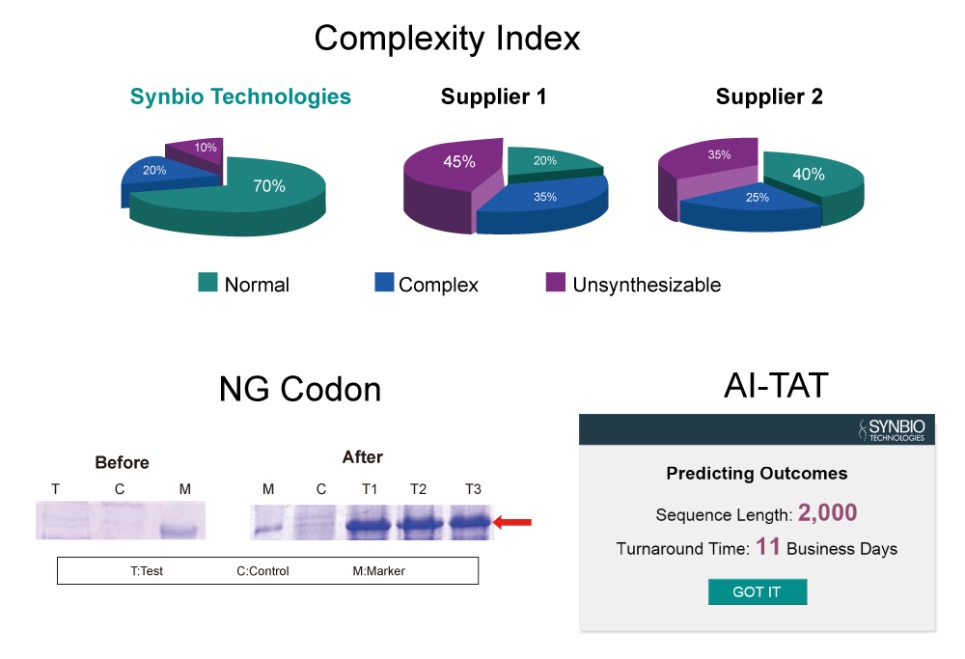 Complexity Index

Synbio Technologies

10%
20%
70%

Supplier 1

45%
20%
35%

Supplier 2

35%
40%
25%

Normal Complex Unsynthesizable

NG Codon

Before

T C M

After

M C T1 T2 T3

T:Test C:Control M:Marker

AI-TAT

SYNBIO TECHNOLOGIES

Predicting Outcomes

Sequence Length: 2,000

Turnaround Time: 11 Business Days

GOT IT